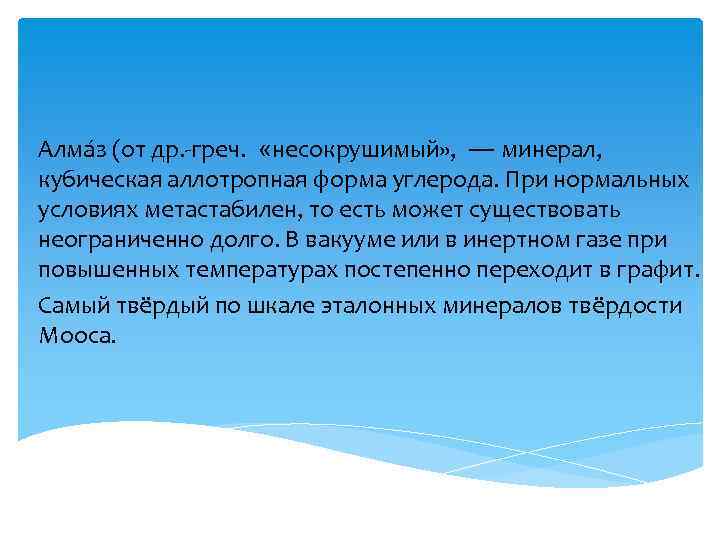 Алма́з (от др.-греч. «несокрушимый», — минерал, кубическая аллотропная форма углерода. При нормальных условиях метастабилен, то есть может существовать неограниченно долго. В вакууме или в инертном газе при повышенных температурах постепенно переходит в графит.

Самый твёрдый по шкале эталонных минералов твёрдости Мооса.